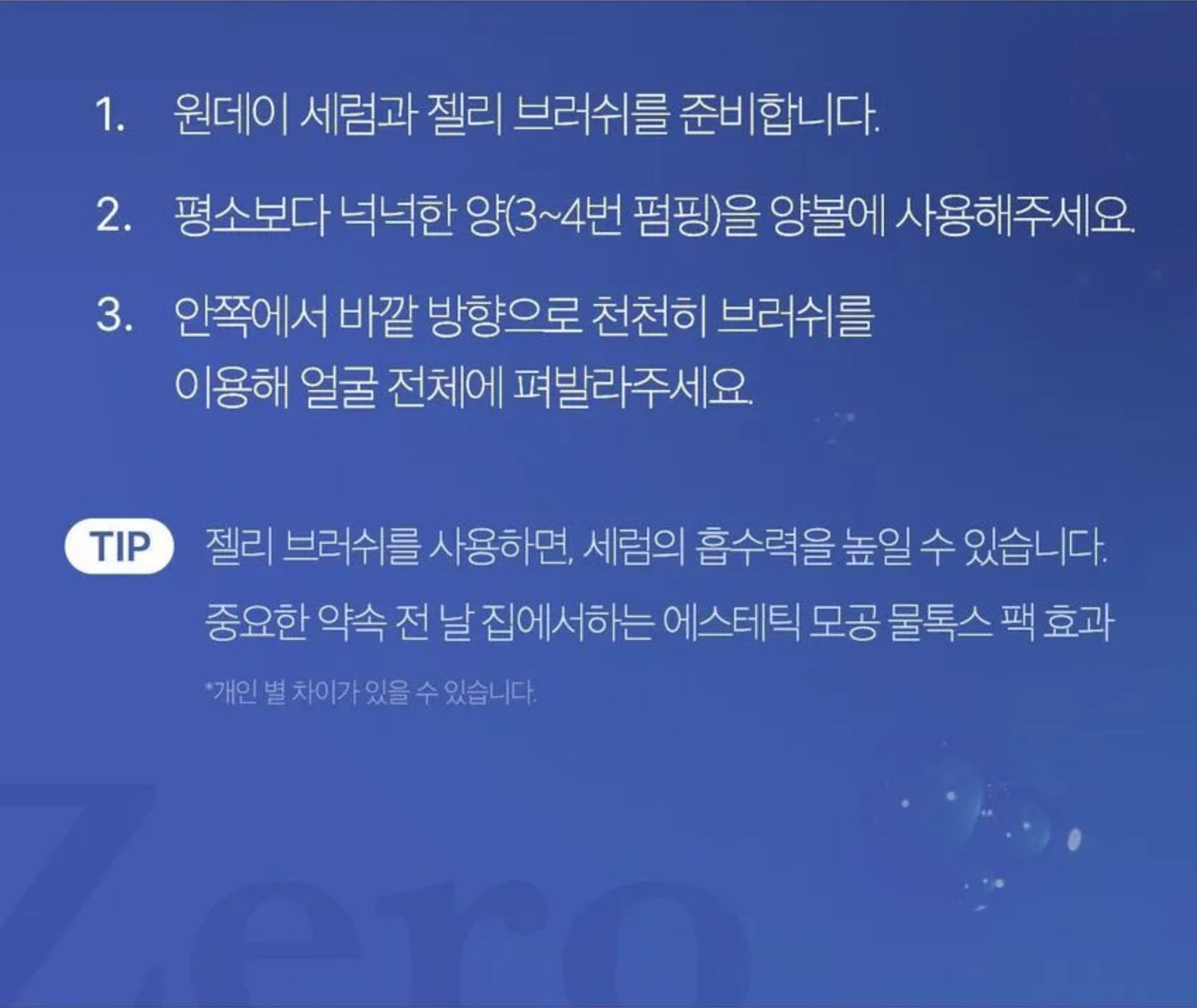 1. 원데이 세럼과 젤리 브러쉬를 준비합니다.

2. 평소보다 넉넉한 양(3~4번 펌핑)을 양볼에 사용해주세요.

3. 안쪽에서 바깥 방향으로 천천히 브러쉬를 이용해 얼굴 전체에 펴발라주세요.

TIP 젤리 브러쉬를 사용하면, 세럼의 흡수력을 높일 수 있습니다. 중요한 약속 전 날 집에서하는 에스테틱 모공 물톡스 팩 효과

*개인 별 차이가 있을 수 있습니다.

Zero